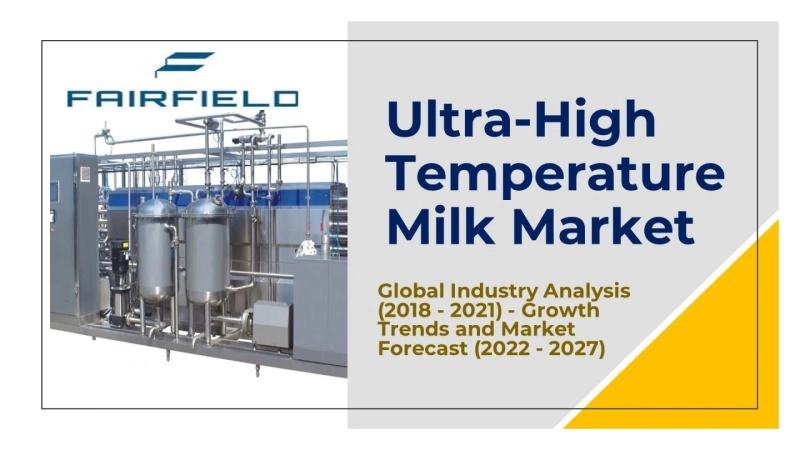 FAIRFIELD

Ultra-High Temperature Milk Market

Global Industry Analysis (2018 - 2021) - Growth Trends and Market Forecast (2022 - 2027)